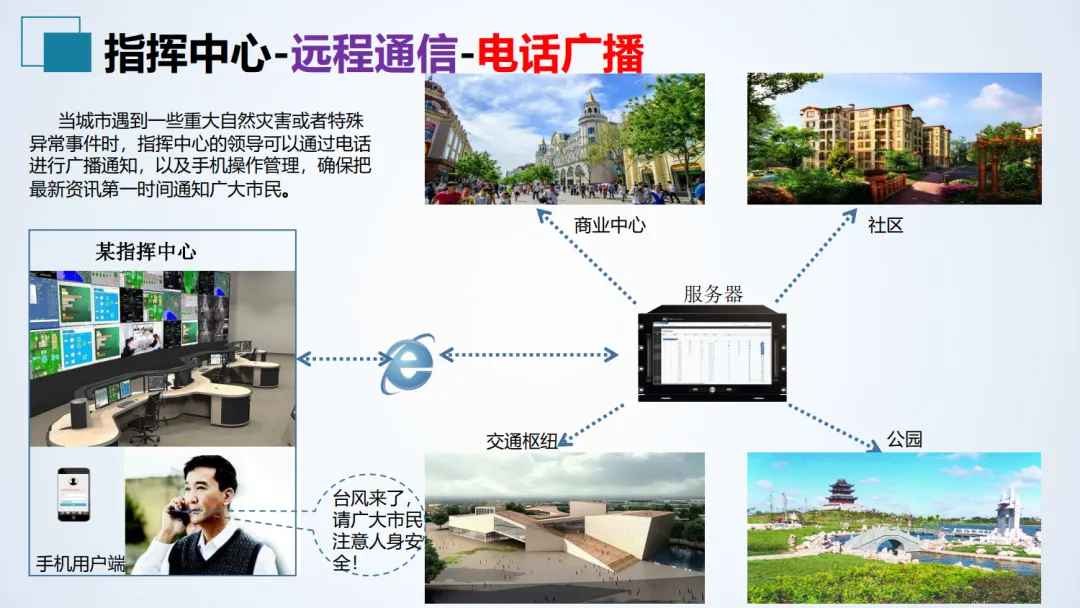 指挥中心-远程通信-电话广播

当城市遇到一些重大自然灾害或者特殊异常事件时，指挥中心的领导可以通过电话进行广播通知，以及手机操作管理，确保把最新资讯第一时间通知广大市民。

某指挥中心

手机用户端

台风来了，请广大市民注意人身安全！

商业中心

社区

服务器

交通枢纽

公园